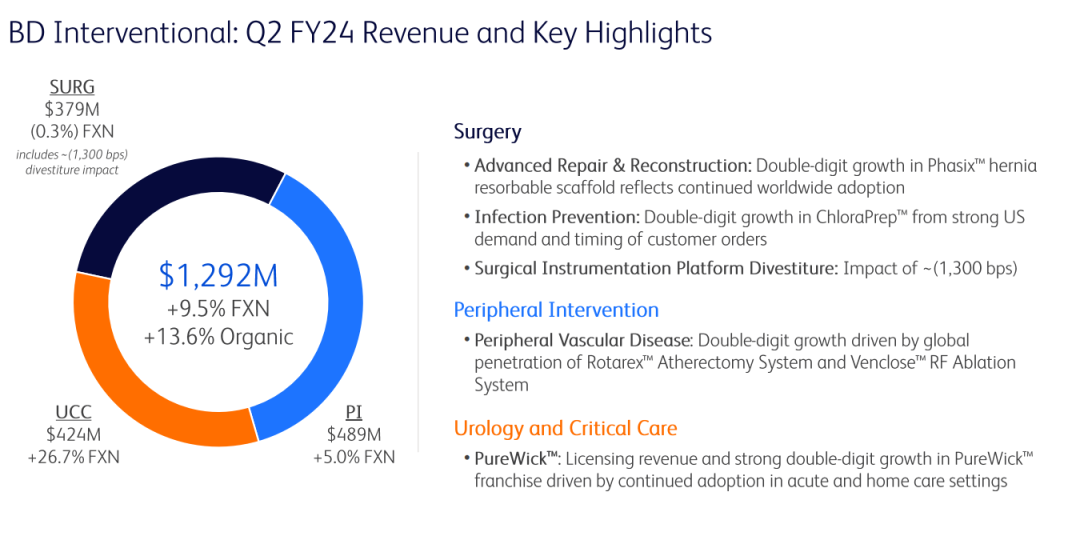 BD Interventional: Q2 FY24 Revenue and Key Highlights

SURG
$379M
(0.3%) FXN
includes ~(1,300 bps) divestiture impact

$1,292M
+9.5% FXN
+13.6% Organic

UCC
$424M
+26.7% FXN

PI
$489M
+5.0% FXN

Surgery

• Advanced Repair & Reconstruction: Double-digit growth in Phasix™ hernia resorbable scaffold reflects continued worldwide adoption

• Infection Prevention: Double-digit growth in ChloraPrep™ from strong US demand and timing of customer orders

• Surgical Instrumentation Platform Divestiture: Impact of ~(1,300 bps)

Peripheral Intervention

• Peripheral Vascular Disease: Double-digit growth driven by global penetration of Rotarex™ Atherectomy System and Venclose™ RF Ablation System

Urology and Critical Care

• PureWick™: Licensing revenue and strong double-digit growth in PureWick™ franchise driven by continued adoption in acute and home care settings